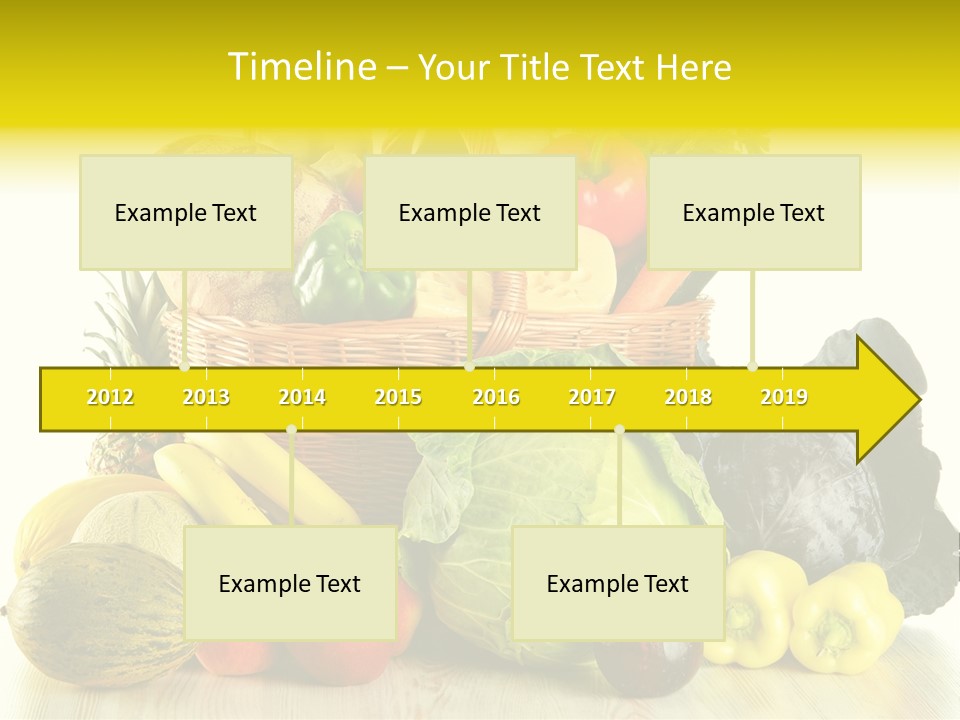 Timeline – Your Title Text Here

Example Text

Example Text

Example Text

2012 2013 2014 2015 2016 2017 2018 2019

Example Text

Example Text